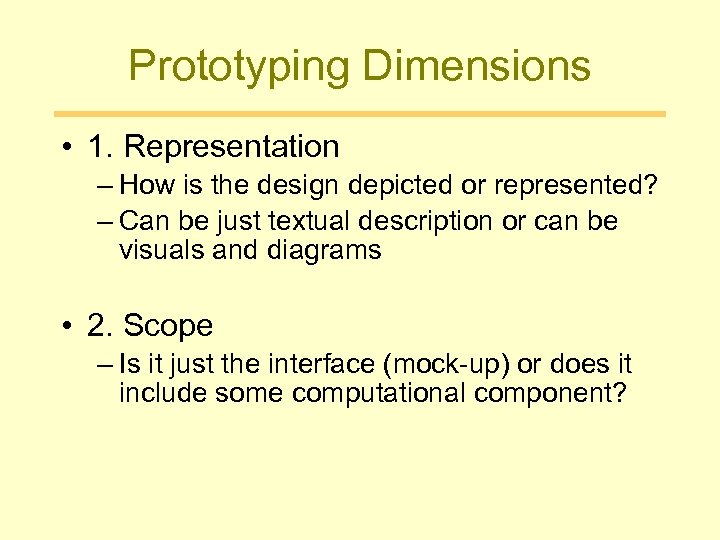 Prototyping Dimensions

• 1. Representation
– How is the design depicted or represented?
– Can be just textual description or can be visuals and diagrams

• 2. Scope
– Is it just the interface (mock-up) or does it include some computational component?